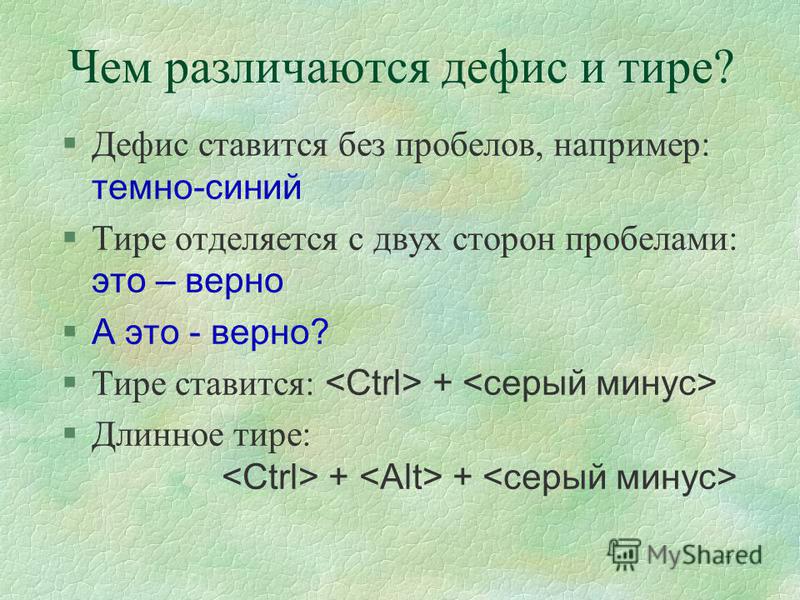 Чем различаются дефис и тире?

§ Дефис ставится без пробелов, например: темно-синий

§ Тире отделяется с двух сторон пробелами: это – верно

§ А это - верно?

§ Тире ставится: <Ctrl> + <серый минус>

§ Длинное тире: <Ctrl> + <Alt> + <серый минус>

MyShared